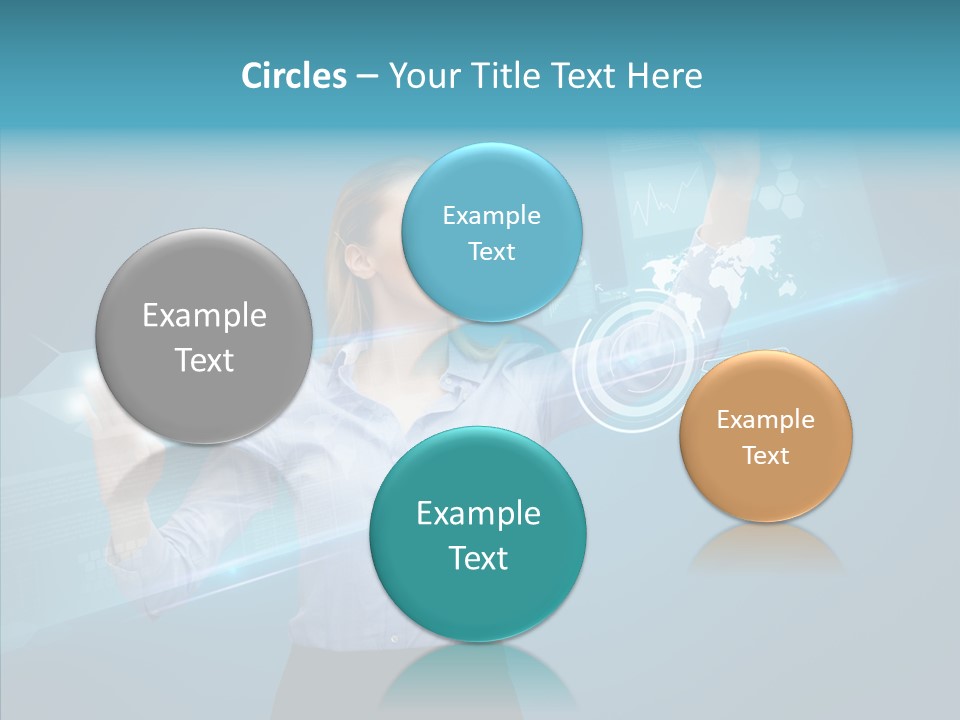 Circles – Your Title Text Here

Example Text

Example Text

Example Text

Example Text